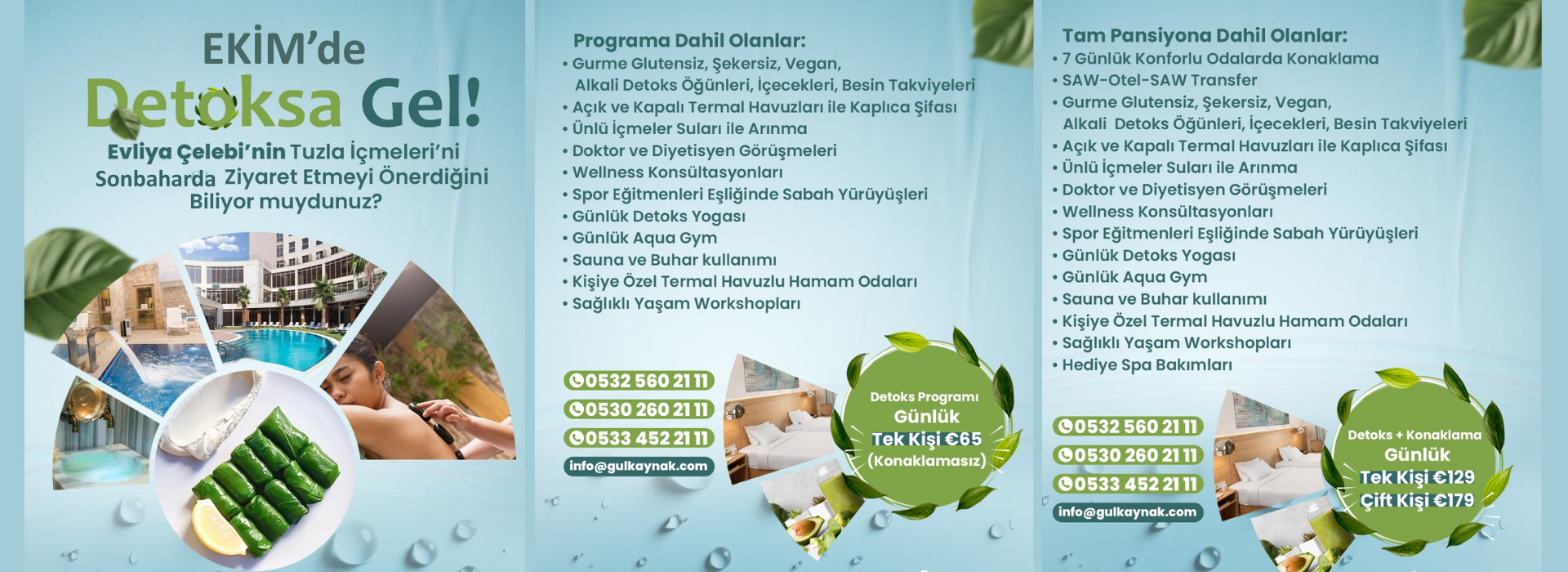 EKİM'de
Detoksa Gel!
Evliya Çelebi'nin Tuzla İçmeleri'ni Sonbaharda Ziyaret Etmeyi Önerdiğini Biliyor muydunuz?

Programa Dahil Olanlar:
• Gurme Glutensiz, Şekersiz, Vegan, Alkali Detoks Öğünleri, İçecekleri, Besin Takviyeleri
• Açık ve Kapalı Termal Havuzları ile Kaplıca Şifası
• Ünlü İçmeler Suları ile Arınma
• Doktor ve Diyetisyen Görüşmeleri
• Wellness Konsültasyonları
• Spor Eğitmenleri Eşliğinde Sabah Yürüyüşleri
• Günlük Detoks Yogası
• Günlük Aqua Gym
• Sauna ve Buhar kullanımı
• Kişiye Özel Termal Havuzlu Hamam Odaları
• Sağlıklı Yaşam Workshopları

0532 560 21 11
0530 260 21 11
0533 452 21 11
info@gulkaynak.com

Detoks Programı
Günlük
Tek Kişi €65
(Konaklamasız)

Tam Pansiyona Dahil Olanlar:
• 7 Günlük Konforlu Odalarda Konaklama
• SAW-Otel-SAW Transfer
• Gurme Glutensiz, Şekersiz, Vegan, Alkali Detoks Öğünleri, İçecekleri, Besin Takviyeleri
• Açık ve Kapalı Termal Havuzları ile Kaplıca Şifası
• Ünlü İçmeler Suları ile Arınma
• Doktor ve Diyetisyen Görüşmeleri
• Wellness Konsültasyonları
• Spor Eğitmenleri Eşliğinde Sabah Yürüyüşleri
• Günlük Detoks Yogası
• Günlük Aqua Gym
• Sauna ve Buhar kullanımı
• Kişiye Özel Termal Havuzlu Hamam Odaları
• Sağlıklı Yaşam Workshopları
• Hediye Spa Bakımları

0532 560 21 11
0530 260 21 11
0533 452 21 11
info@gulkaynak.com

Detoks + Konaklama
Günlük
Tek Kişi €129
Çift Kişi €179